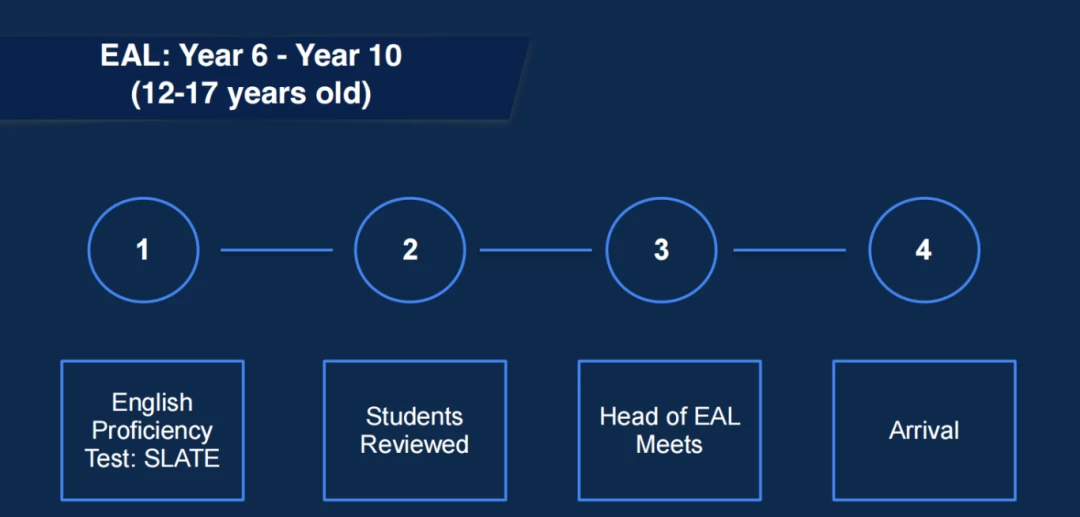 EAL: Year 6 - Year 10
(12-17 years old)

1

2

3

4

English Proficiency Test: SLATE

Students Reviewed

Head of EAL Meets

Arrival